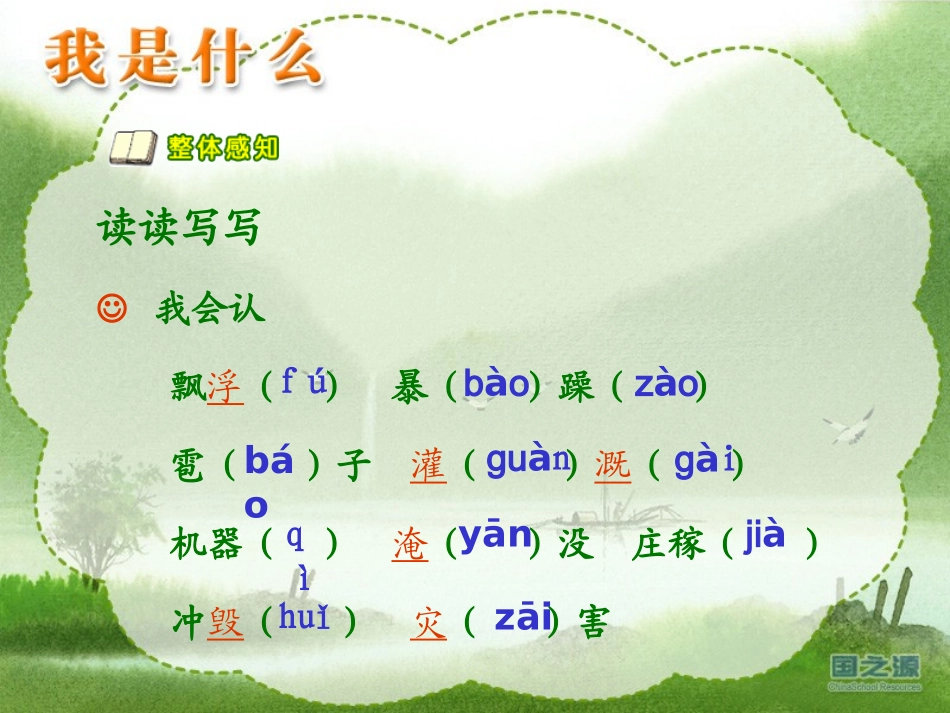 我是什么

整体感知

读读写写

☺ 我会认

飘浮（fú） 暴（bào）躁（zào）

雹（báo）子 灌（guàn）溉（gài）

机器（qì） 淹（yān）没 庄稼（jià）

冲毁（huǐ） 灾（zāi）害

国之源
ChinaSchool Resources